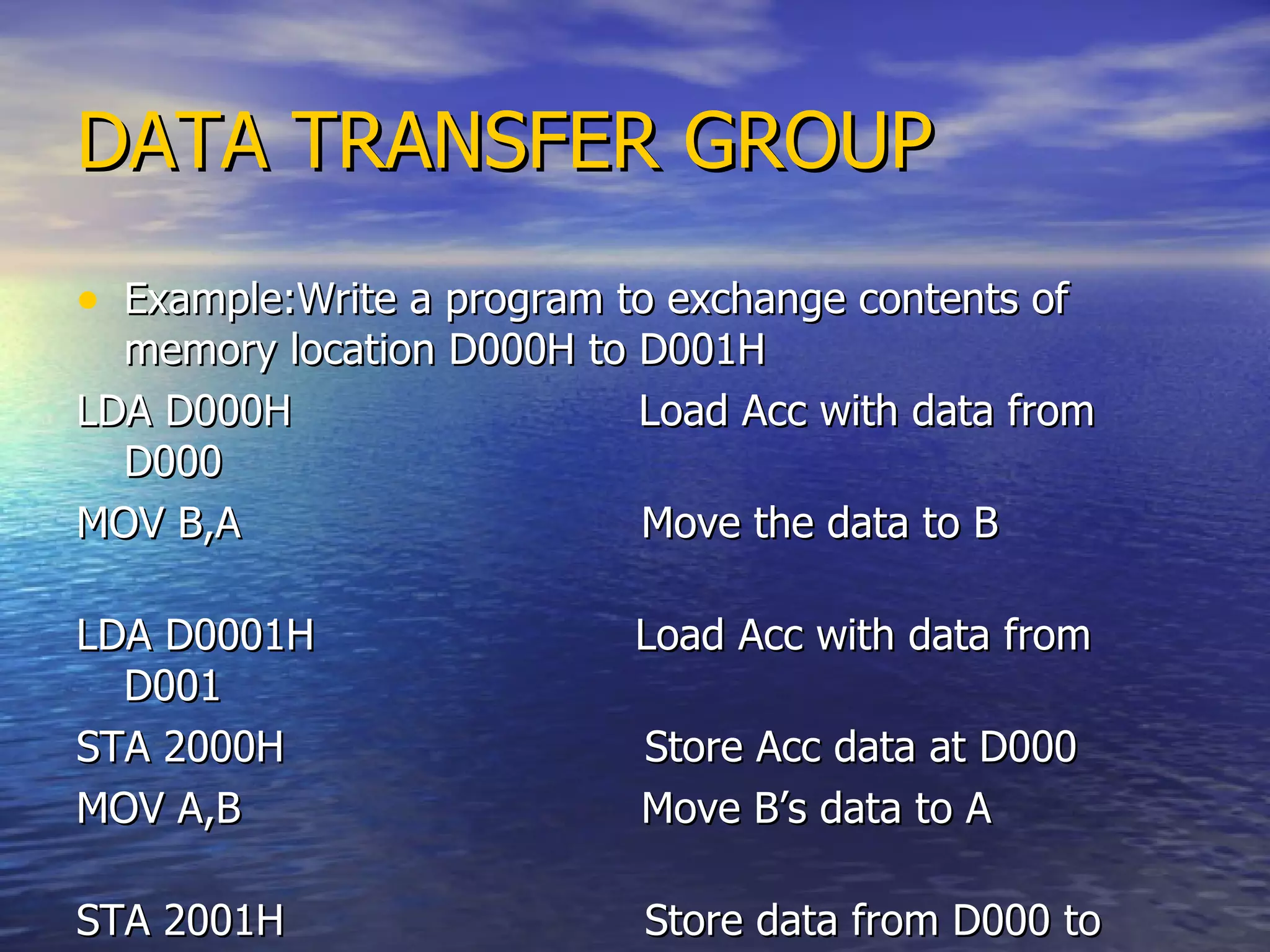 DATA TRANSFER GROUP

• Example:Write a program to exchange contents of memory location D000H to D001H

LDA D000H Load Acc with data from D000

MOV B,A Move the data to B

LDA D0001H Load Acc with data from D001

STA 2000H Store Acc data at D000

MOV A,B Move B's data to A

STA 2001H Store data from D000 to